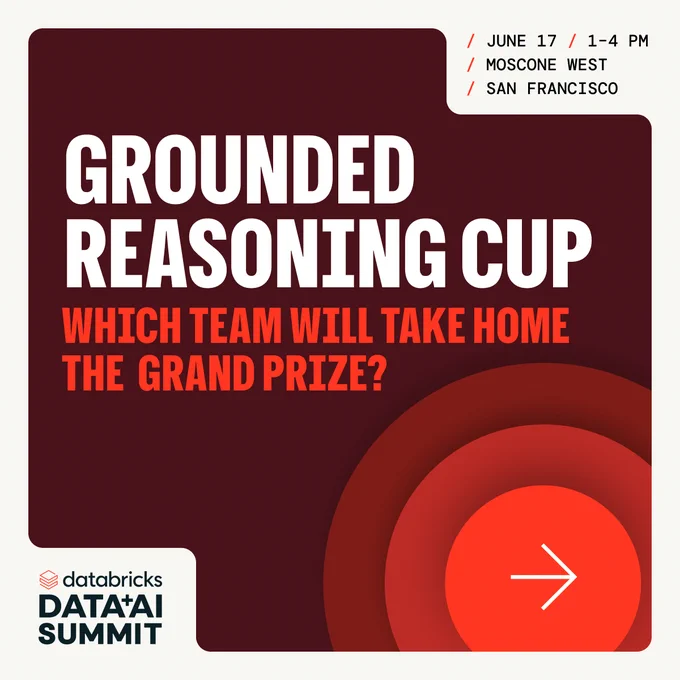 / JUNE 17 / 1-4 PM
/ MOSCONE WEST
/ SAN FRANCISCO

GROUNDED REASONING CUP

WHICH TEAM WILL TAKE HOME THE GRAND PRIZE?

→

databricks
DATA+AI
SUMMIT